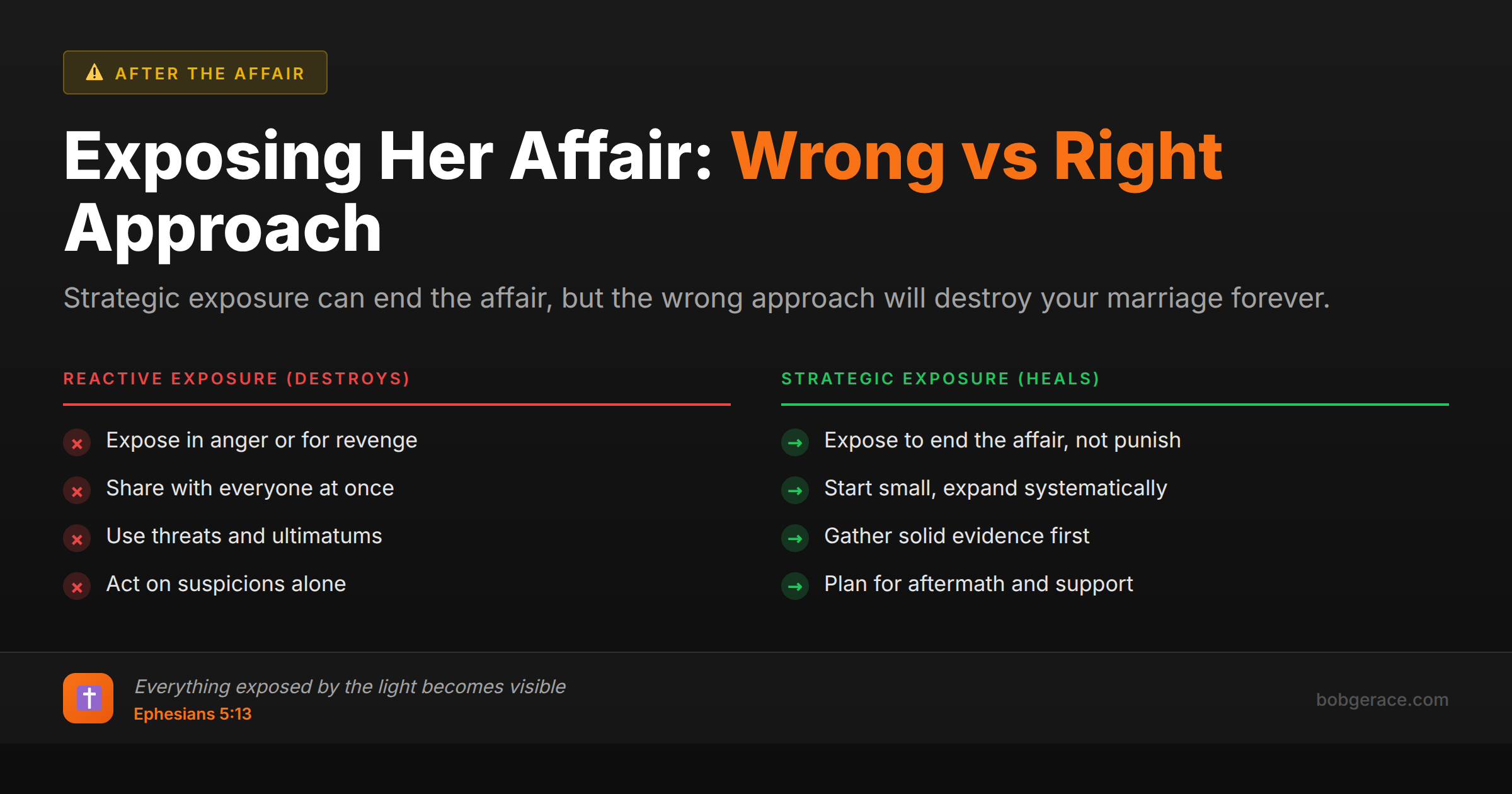 AFTER THE AFFAIR

Exposing Her Affair: Wrong vs Right Approach

Strategic exposure can end the affair, but the wrong approach will destroy your marriage forever.

REACTIVE EXPOSURE (DESTROYS)

Expose in anger or for revenge

Share with everyone at once

Use threats and ultimatums

Act on suspicions alone

STRATEGIC EXPOSURE (HEALS)

Expose to end the affair, not punish

Start small, expand systematically

Gather solid evidence first

Plan for aftermath and support

Everything exposed by the light becomes visible
Ephesians 5:13

bobgerace.com